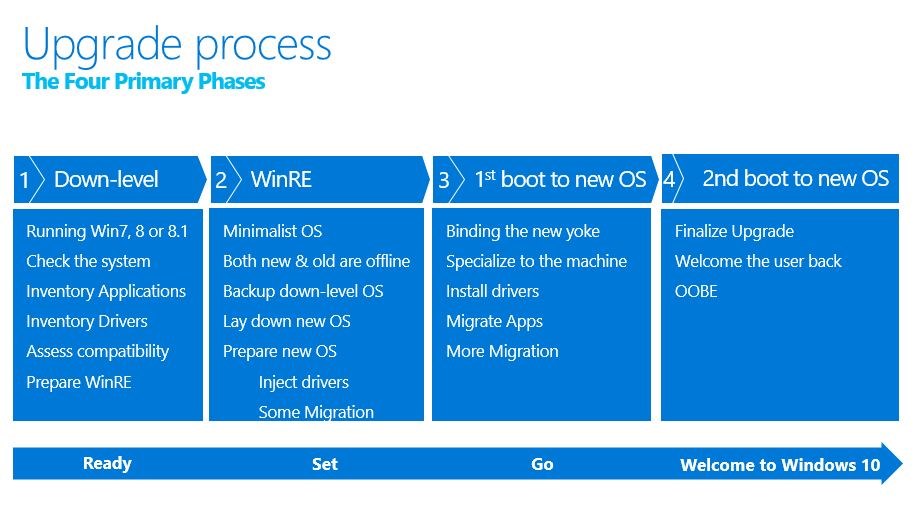 Upgrade process
The Four Primary Phases

1 Down-level

Running Win7, 8 or 8.1
Check the system
Inventory Applications
Inventory Drivers
Assess compatibility
Prepare WinRE

2 WinRE

Minimalist OS
Both new & old are offline
Backup down-level OS
Lay down new OS
Prepare new OS
Inject drivers
Some Migration

3 1$^{st}$ boot to new OS

Binding the new yoke
Specialize to the machine
Install drivers
Migrate Apps
More Migration

4 2nd boot to new OS

Finalize Upgrade
Welcome the user back
OOBE

Ready Set Go Welcome to Windows 10